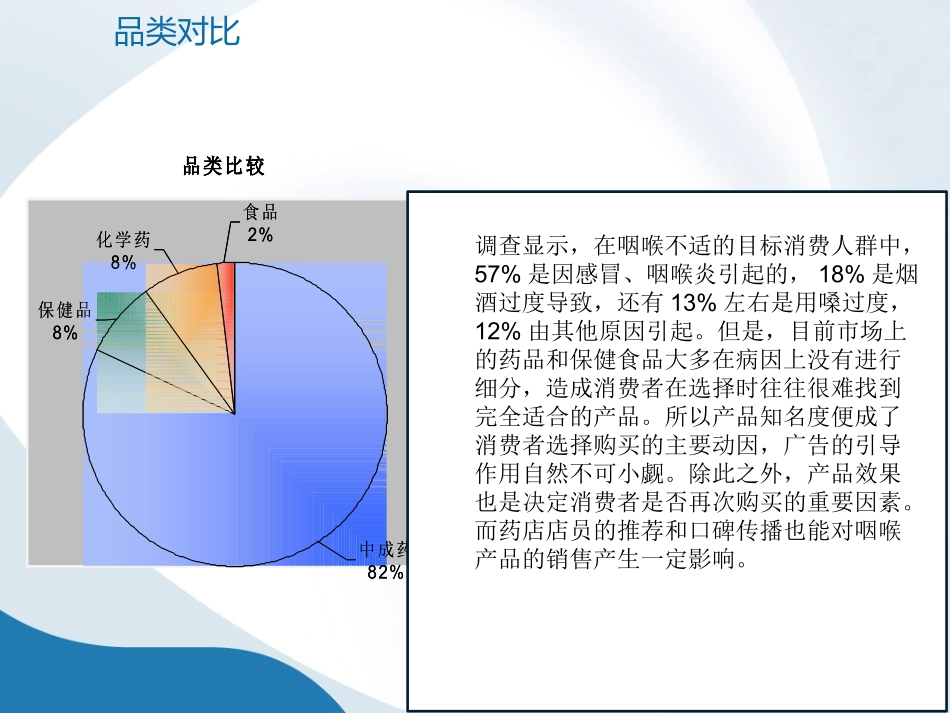 品类对比

品类比较

食品
2%

化学药
8%

保健品
8%

中成药
82%

调查显示，在咽喉不适的目标消费人群中，57% 是因感冒、咽喉炎引起的， 18% 是烟酒过度导致，还有 13% 左右是用嗓过度，12% 由其他原因引起。但是，目前市场上的药品和保健食品大多在病因上没有进行细分，造成消费者在选择时往往很难找到完全适合的产品。所以产品知名度便成了消费者选择购买的主要动因，广告的引导作用自然不可小觑。除此之外，产品效果也是决定消费者是否再次购买的重要因素。而药店店员的推荐和口碑传播也能对咽喉产品的销售产生一定影响。